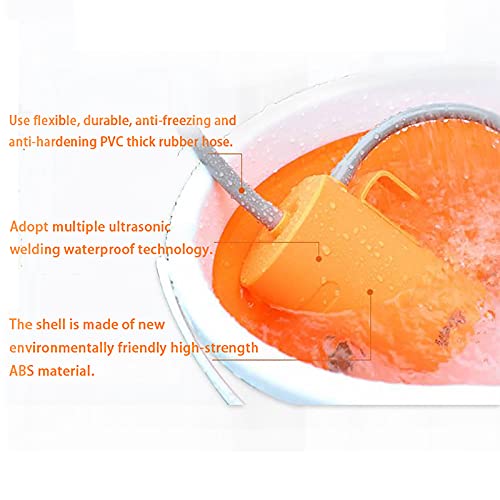 Use flexible, durable, anti-freezing and anti-hardening PVC thick rubber hose.

Adopt multiple ultrasonic welding waterproof technology.

The shell is made of new environmentally friendly high-strength ABS material.